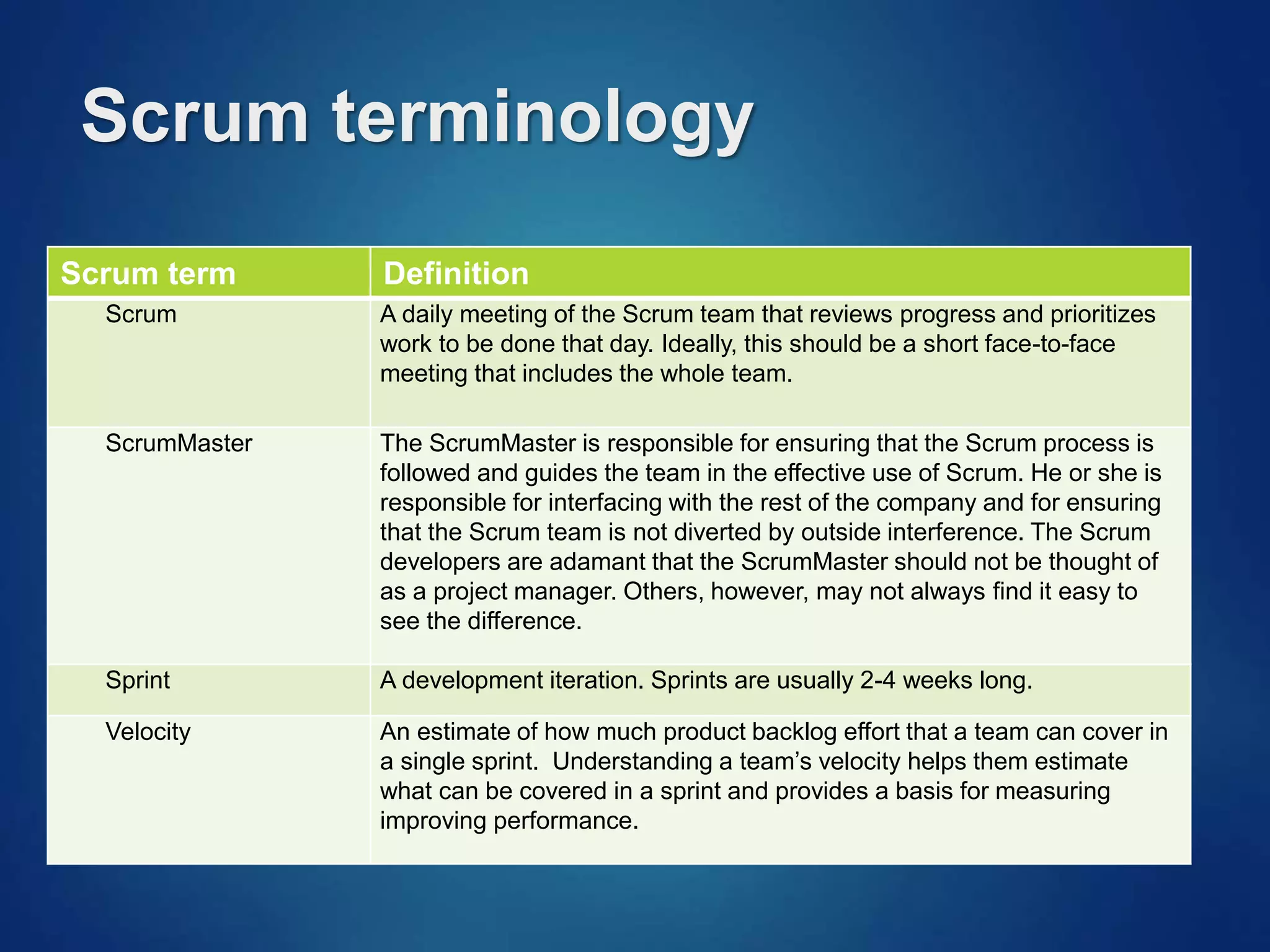 Scrum terminology

| Scrum term | Definition |
|---|---|
| Scrum | A daily meeting of the Scrum team that reviews progress and prioritizes work to be done that day. Ideally, this should be a short face-to-face meeting that includes the whole team. |
| ScrumMaster | The ScrumMaster is responsible for ensuring that the Scrum process is followed and guides the team in the effective use of Scrum. He or she is responsible for interfacing with the rest of the company and for ensuring that the Scrum team is not diverted by outside interference. The Scrum developers are adamant that the ScrumMaster should not be thought of as a project manager. Others, however, may not always find it easy to see the difference. |
| Sprint | A development iteration. Sprints are usually 2-4 weeks long. |
| Velocity | An estimate of how much product backlog effort that a team can cover in a single sprint.  Understanding a team's velocity helps them estimate what can be covered in a sprint and provides a basis for measuring improving performance. |